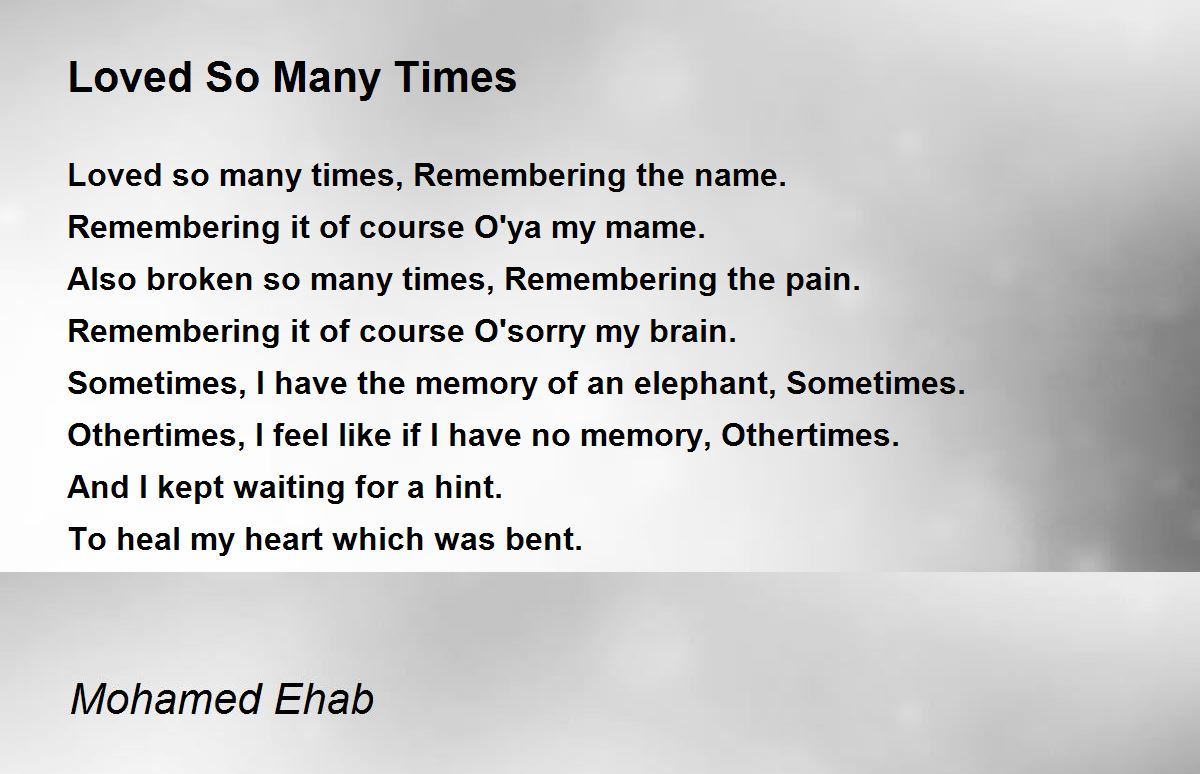 Loved So Many Times

Loved so many times, Remembering the name.
Remembering it of course O'ya my mame.
Also broken so many times, Remembering the pain.
Remembering it of course O'sorry my brain.
Sometimes, I have the memory of an elephant, Sometimes.
Othertimes, I feel like if I have no memory, Othertimes.
And I kept waiting for a hint.
To heal my heart which was bent.

Mohamed Ehab